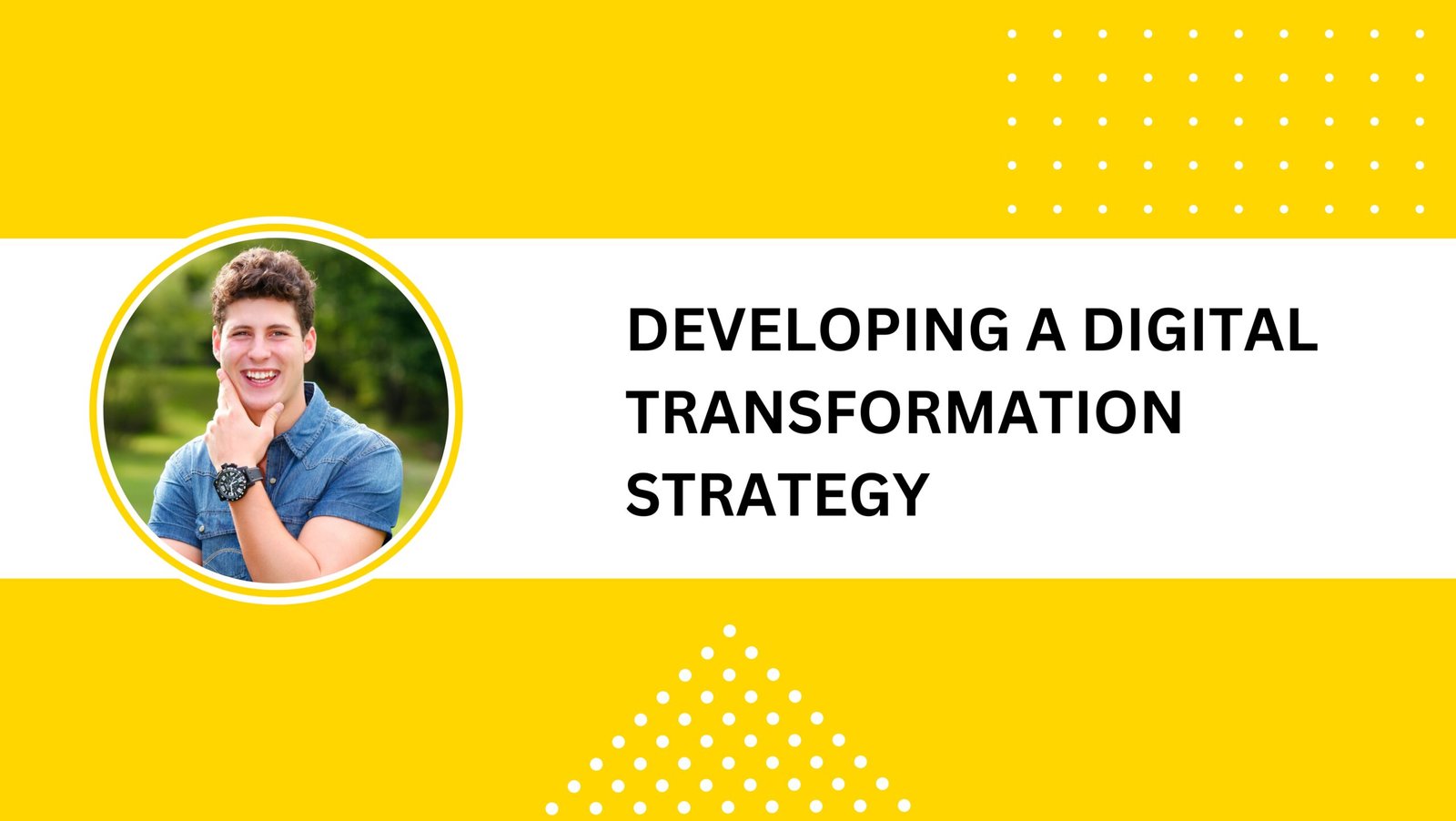 DEVELOPING A DIGITAL TRANSFORMATION STRATEGY